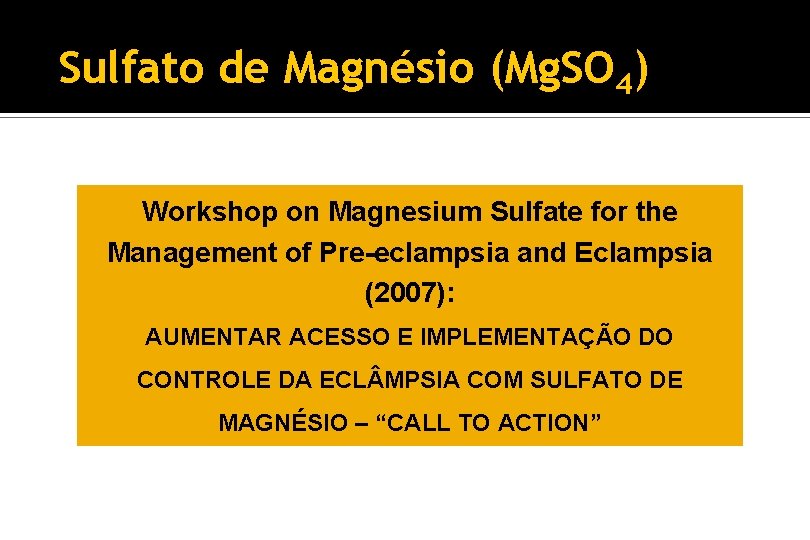 Sulfato de Magnésio ($MgSO_4$)

Workshop on Magnesium Sulfate for the Management of Pre-eclampsia and Eclampsia (2007):

AUMENTAR ACESSO E IMPLEMENTAÇÃO DO CONTROLE DA ECLÂMPSIA COM SULFATO DE MAGNÉSIO – “CALL TO ACTION”